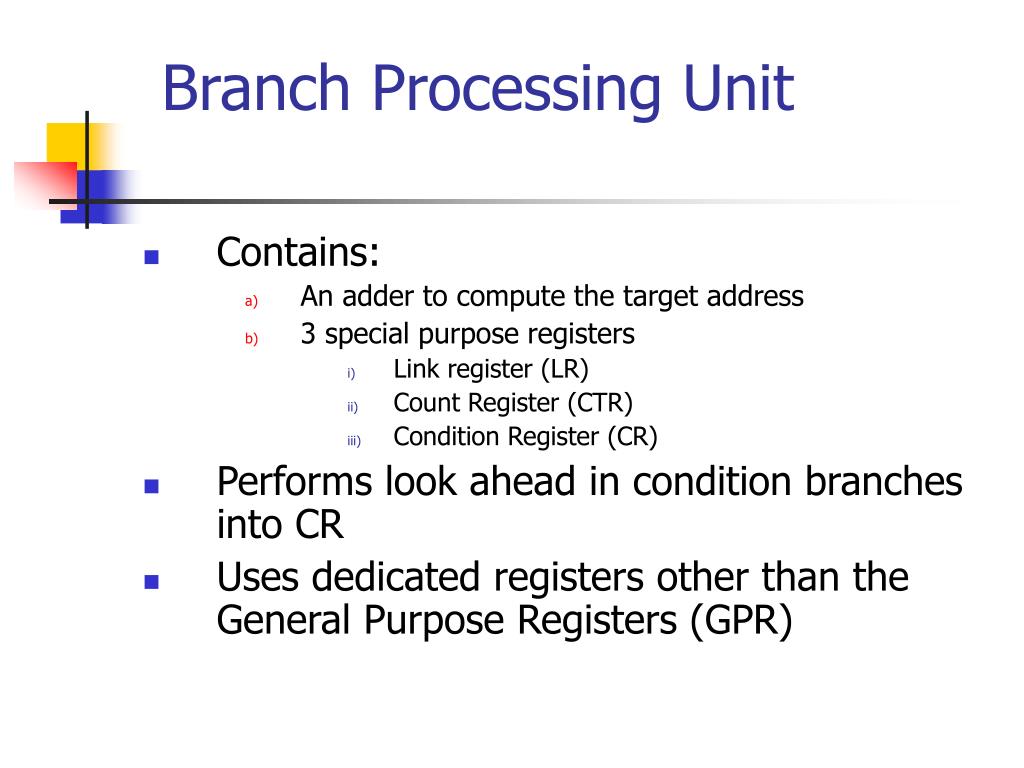 Branch Processing Unit

Contains:
a) An adder to compute the target address
b) 3 special purpose registers
i) Link register (LR)
ii) Count Register (CTR)
iii) Condition Register (CR)

Performs look ahead in condition branches into CR

Uses dedicated registers other than the General Purpose Registers (GPR)